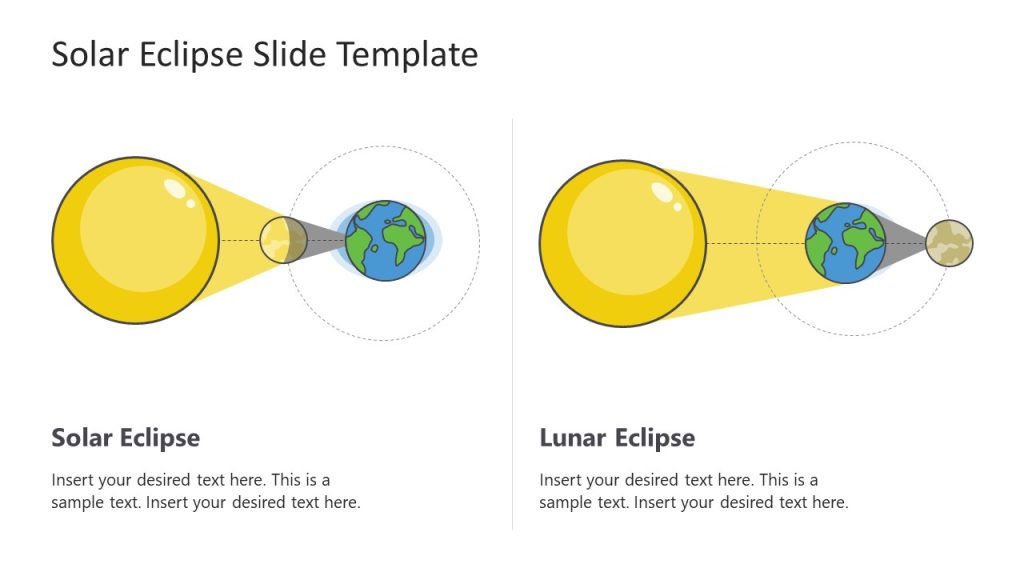 Solar Eclipse Slide Template

Solar Eclipse

Insert your desired text here. This is a sample text. Insert your desired text here.

Lunar Eclipse

Insert your desired text here. This is a sample text. Insert your desired text here.